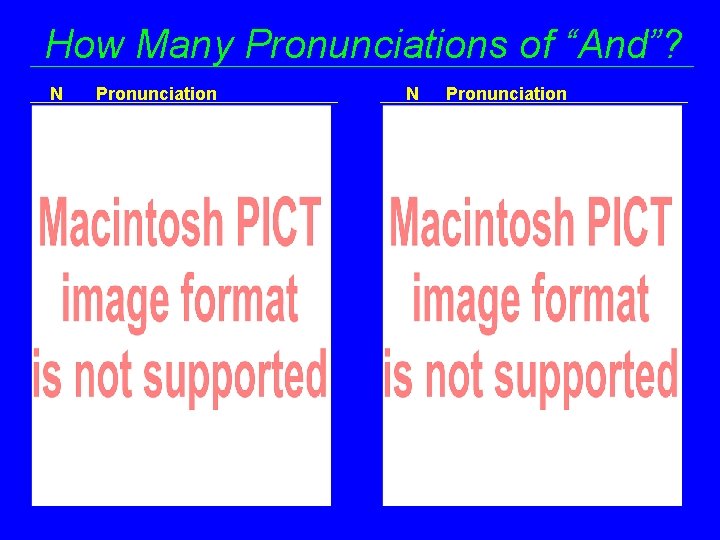 How Many Pronunciations of “And”?

N Pronunciation

Macintosh PICT image format is not supported

N Pronunciation

Macintosh PICT image format is not supported